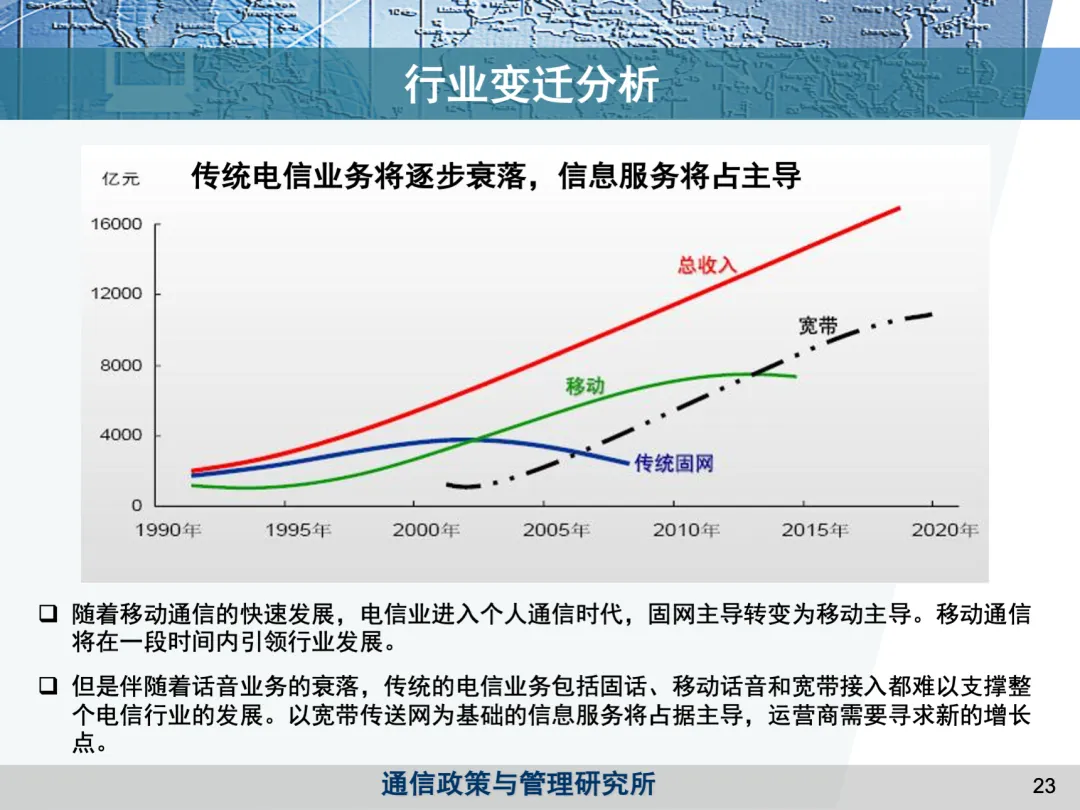 行业变迁分析

亿元 传统电信业务将逐步衰落，信息服务将占主导

16000
12000
8000
4000
0

总收入
宽带
移动
传统固网

1990年 1995年 2000年 2005年 2010年 2015年 2020年

❑ 随着移动通信的快速发展，电信业进入个人通信时代，固网主导转变为移动主导。移动通信将在一段时间内引领行业发展。

❑ 但是伴随着话音业务的衰落，传统的电信业务包括固话、移动话音和宽带接入都难以支撑整个电信行业的发展。以宽带传送网为基础的信息服务将占据主导，运营商需要寻求新的增长点。

通信政策与管理研究所

23